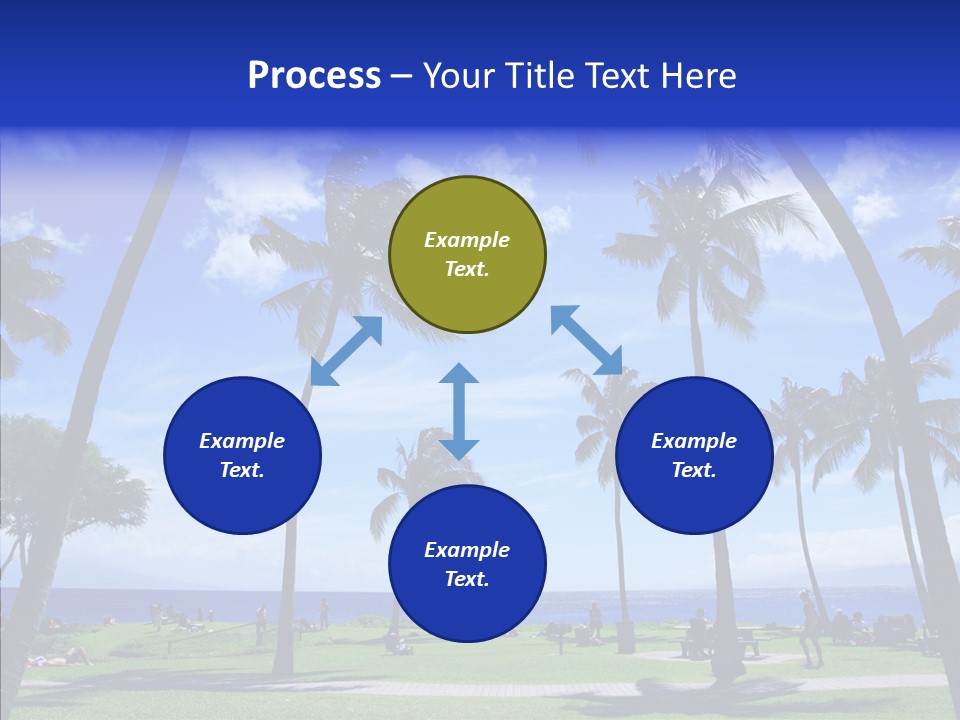 Process – Your Title Text Here

Example Text.

Example Text.

Example Text.

Example Text.